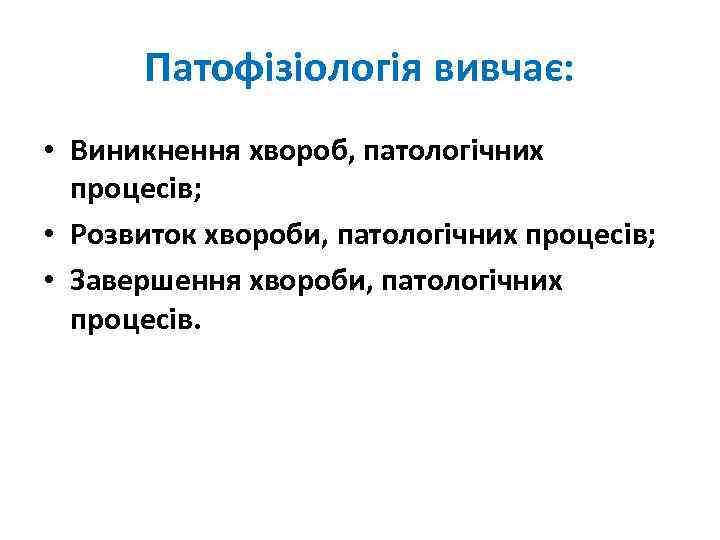 Патофізіологія вивчає:

• Виникнення хвороб, патологічних процесів;
• Розвиток хвороби, патологічних процесів;
• Завершення хвороби, патологічних процесів.